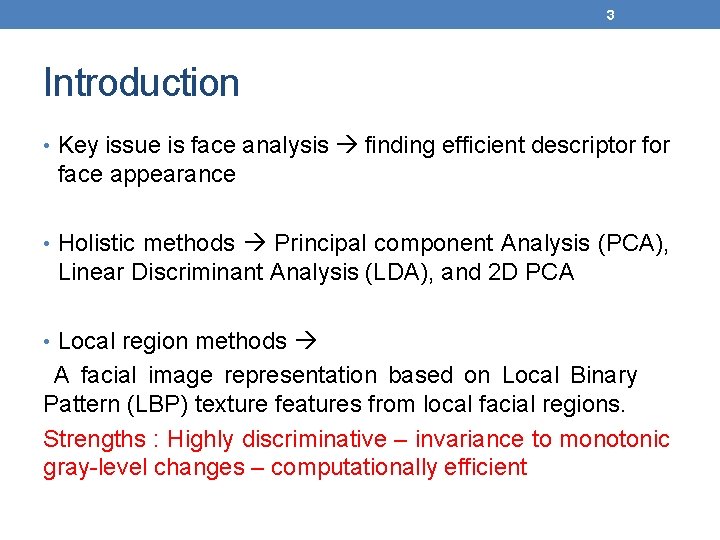 3

Introduction

• Key issue is face analysis → finding efficient descriptor for face appearance

• Holistic methods → Principal component Analysis (PCA), Linear Discriminant Analysis (LDA), and 2D PCA

• Local region methods →

A facial image representation based on Local Binary Pattern (LBP) texture features from local facial regions.

Strengths : Highly discriminative – invariance to monotonic gray-level changes – computationally efficient